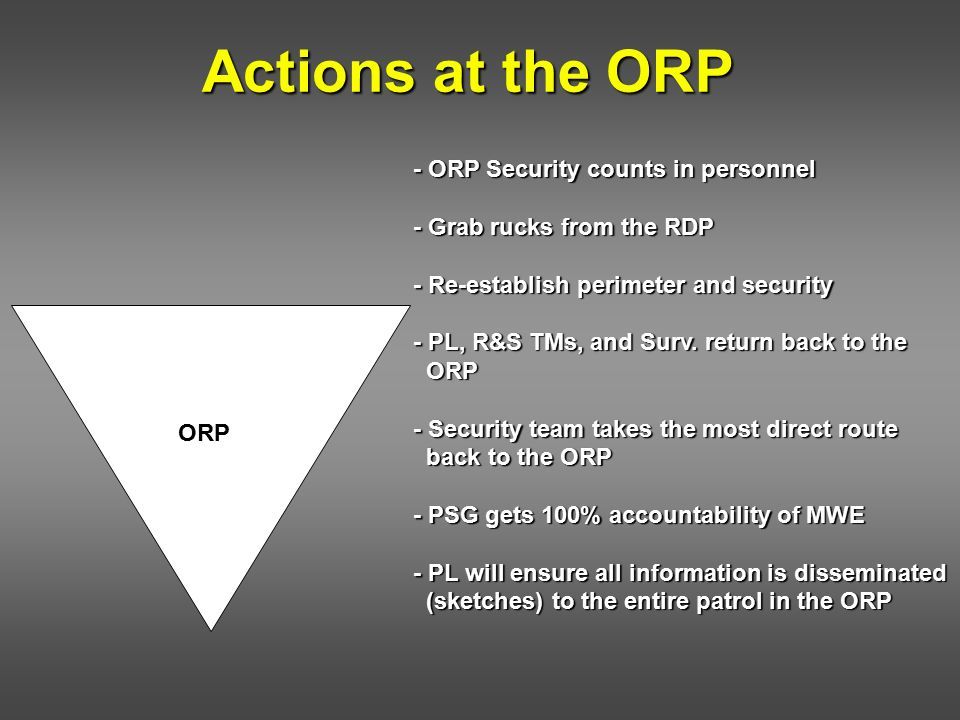 Actions at the ORP

ORP

- ORP Security counts in personnel

- Grab rucks from the RDP

- Re-establish perimeter and security

- PL, R&S TMs, and Surv. return back to the ORP

- Security team takes the most direct route back to the ORP

- PSG gets 100% accountability of MWE

- PL will ensure all information is disseminated (sketches) to the entire patrol in the ORP